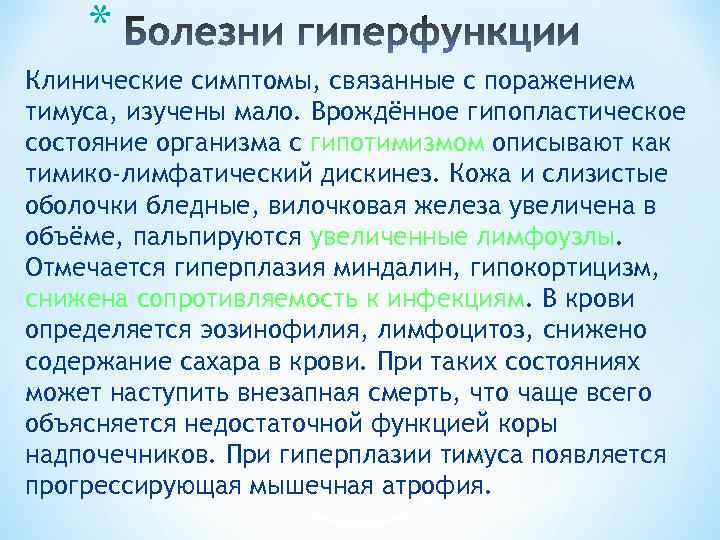 * Болезни гиперфункции

Клинические симптомы, связанные с поражением тимуса, изучены мало. Врождённое гипопластическое состояние организма с гипотимизмом описывают как тимико-лимфатический дискинез. Кожа и слизистые оболочки бледные, вилочковая железа увеличена в объёме, пальпируются увеличенные лимфоузлы. Отмечается гиперплазия миндалин, гипокортицизм, снижена сопротивляемость к инфекциям. В крови определяется эозинофилия, лимфоцитоз, снижено содержание сахара в крови. При таких состояниях может наступить внезапная смерть, что чаще всего объясняется недостаточной функцией коры надпочечников. При гиперплазии тимуса появляется прогрессирующая мышечная атрофия.